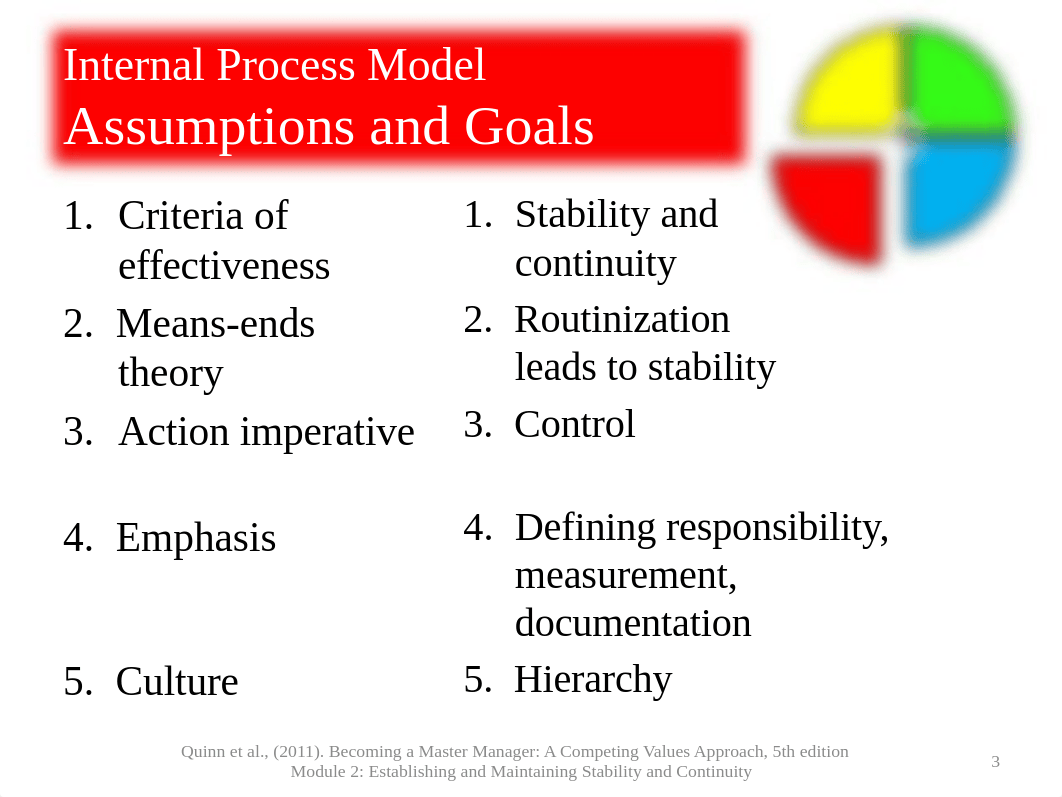 Internal Process Model
Assumptions and Goals

1. Criteria of effectiveness
2. Means-ends theory
3. Action imperative
4. Emphasis
5. Culture

1. Stability and continuity
2. Routinization leads to stability
3. Control
4. Defining responsibility, measurement, documentation
5. Hierarchy

Quinn et al., (2011). Becoming a Master Manager: A Competing Values Approach, 5th edition
Module 2: Establishing and Maintaining Stability and Continuity

3